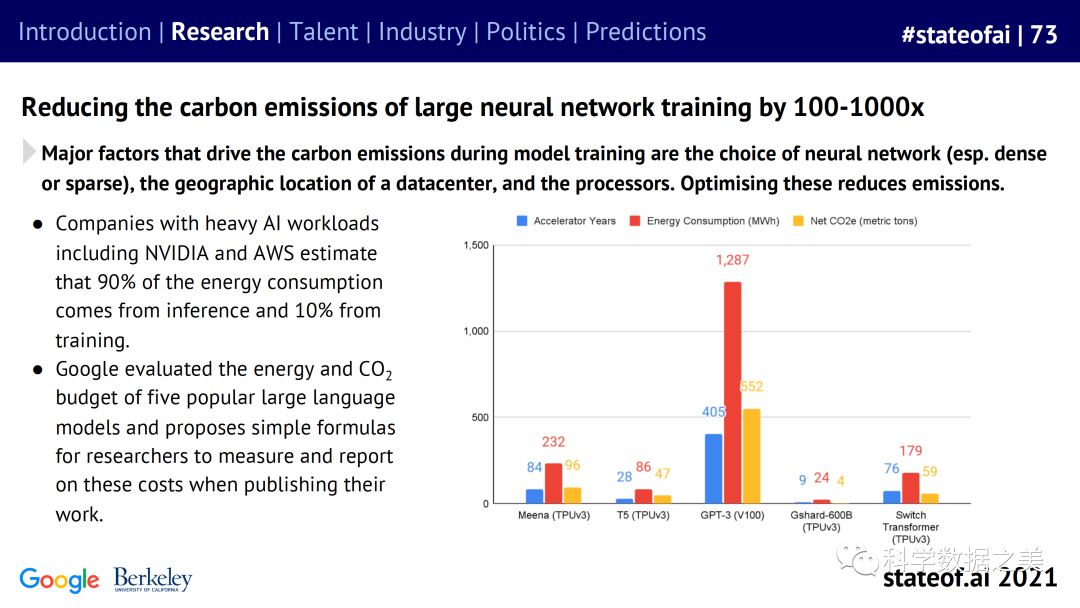 Introduction | Research | Talent | Industry | Politics | Predictions

#stateofai | 73

Reducing the carbon emissions of large neural network training by 100-1000x

Major factors that drive the carbon emissions during model training are the choice of neural network (esp. dense or sparse), the geographic location of a datacenter, and the processors. Optimising these reduces emissions.

● Companies with heavy AI workloads including NVIDIA and AWS estimate that 90% of the energy consumption comes from inference and 10% from training.

● Google evaluated the energy and $CO_2$ budget of five popular large language models and proposes simple formulas for researchers to measure and report on these costs when publishing their work.

Accelerator Years  Energy Consumption (MWh)  Net CO2e (metric tons)

1,500
1,000
500
0

84 232 96
28 86 47
405 1,287 552
9 24 4
76 179 59

Meena (TPUv3)
T5 (TPUv3)
GPT-3 (V100)
Gshard-600B (TPUv3)
Switch Transformer (TPUv3)

Google Berkeley UNIVERSITY OF CALIFORNIA

科学数据之美

stateof.ai 2021